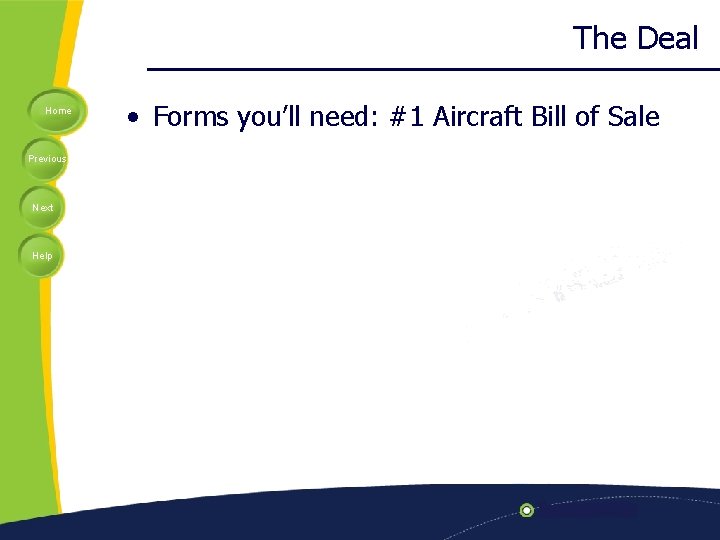 The Deal

Home
Previous
Next
Help

• Forms you'll need: #1 Aircraft Bill of Sale